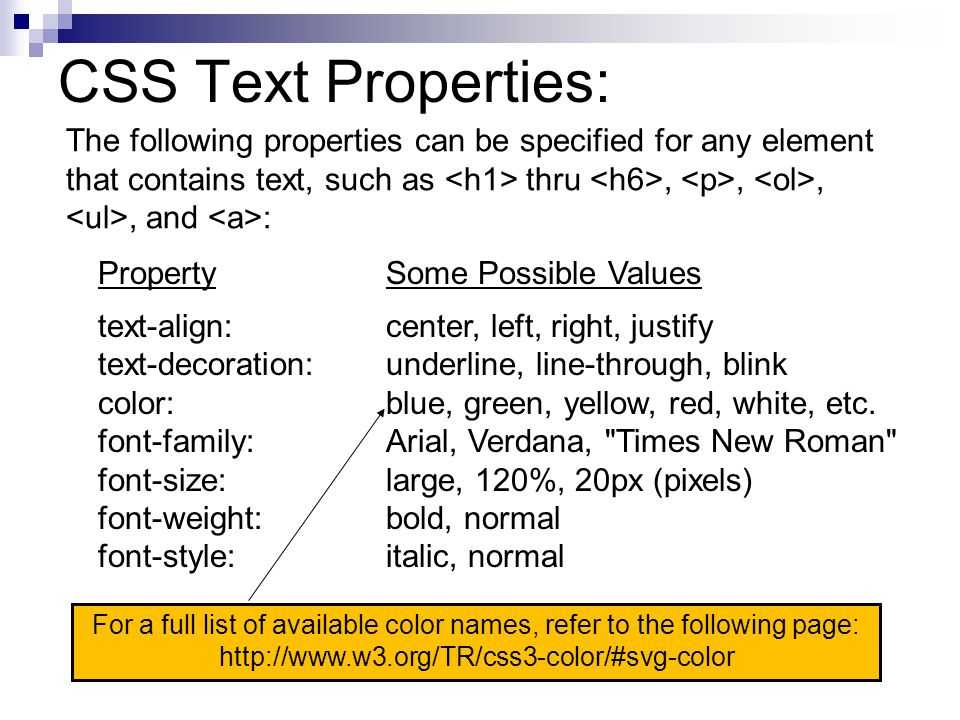 CSS Text Properties:

The following properties can be specified for any element that contains text, such as <h1> thru <h6>, <p>, <ol>, <ul>, and <a>:

| Property | Some Possible Values |
|---|---|
| text-align: | center, left, right, justify |
| text-decoration: | underline, line-through, blink |
| color: | blue, green, yellow, red, white, etc. |
| font-family: | Arial, Verdana, "Times New Roman" |
| font-size: | large, 120%, 20px (pixels) |
| font-weight: | bold, normal |
| font-style: | italic, normal |

For a full list of available color names, refer to the following page: http://www.w3.org/TR/css3-color/#svg-color